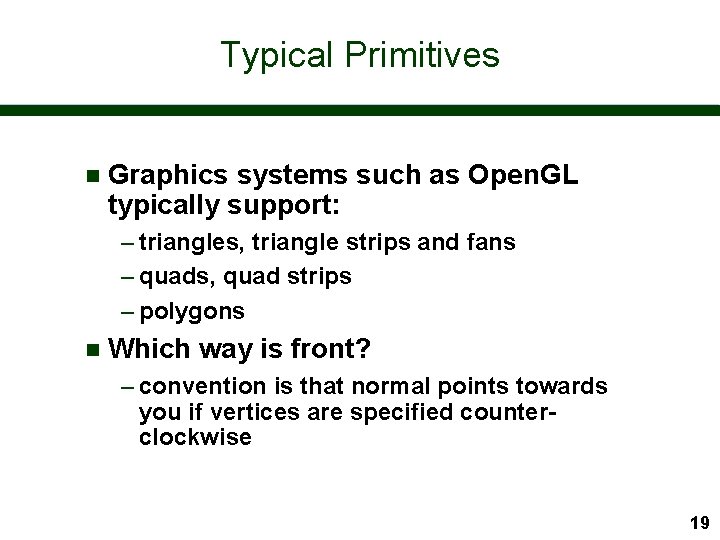 Typical Primitives

■ Graphics systems such as OpenGL typically support:

– triangles, triangle strips and fans

– quads, quad strips

– polygons

■ Which way is front?

– convention is that normal points towards you if vertices are specified counter-clockwise

19